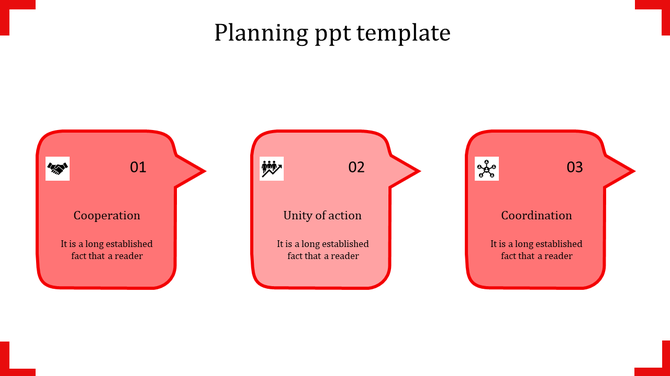 Planning ppt template

01

Cooperation

It is a long established fact that a reader

02

Unity of action

It is a long established fact that a reader

03

Coordination

It is a long established fact that a reader